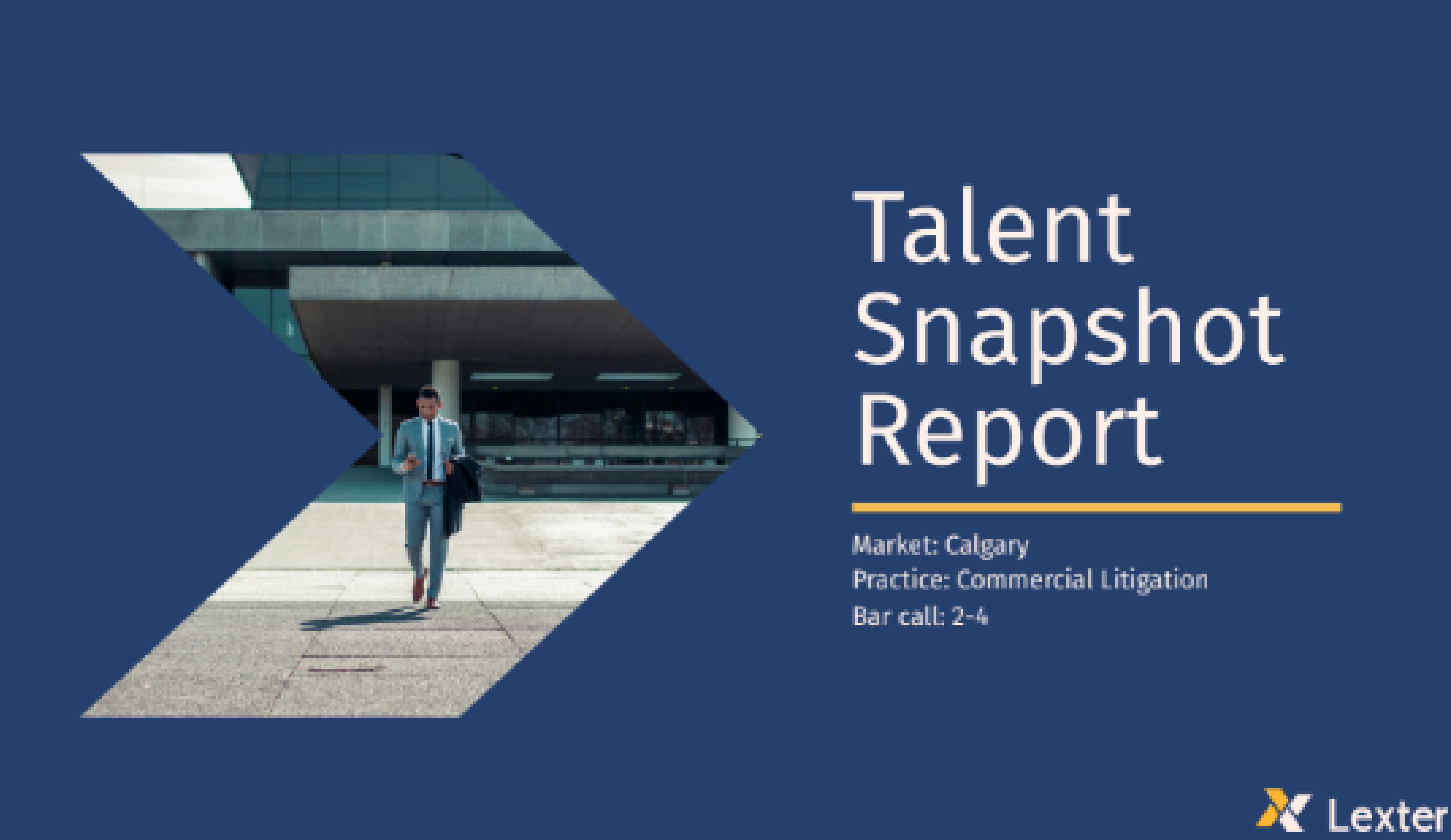 Talent Snapshot Report

Market: Calgary
Practice: Commercial Litigation
Bar call: 2-4

Lexter